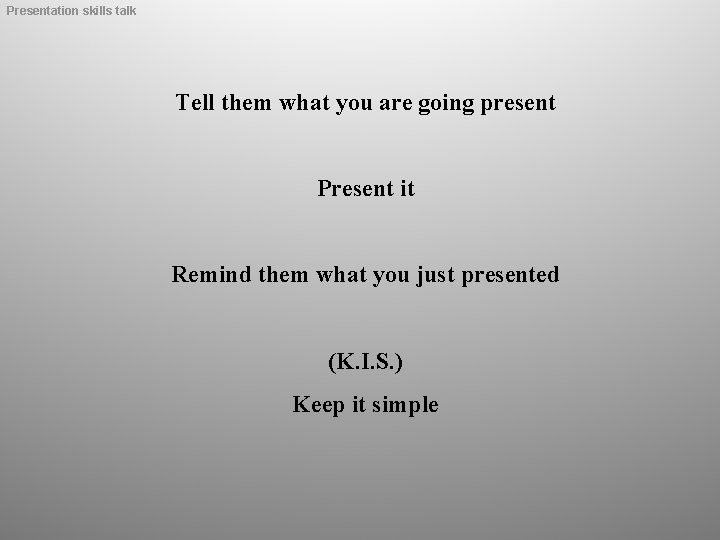 Presentation skills talk

Tell them what you are going present

Present it

Remind them what you just presented

(K.I.S.)
Keep it simple